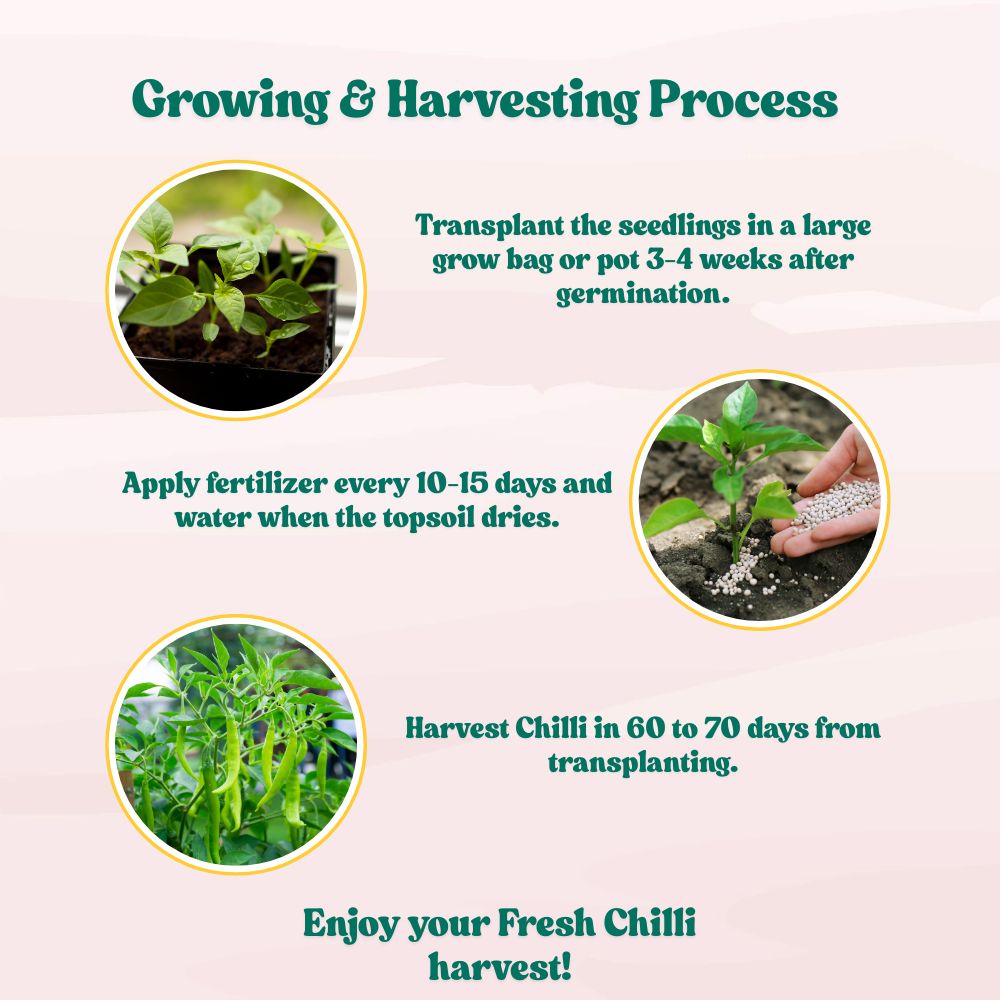 Growing & Harvesting Process

Transplant the seedlings in a large grow bag or pot 3-4 weeks after germination.

Apply fertilizer every 10-15 days and water when the topsoil dries.

Harvest Chilli in 60 to 70 days from transplanting.

Enjoy your Fresh Chilli harvest!